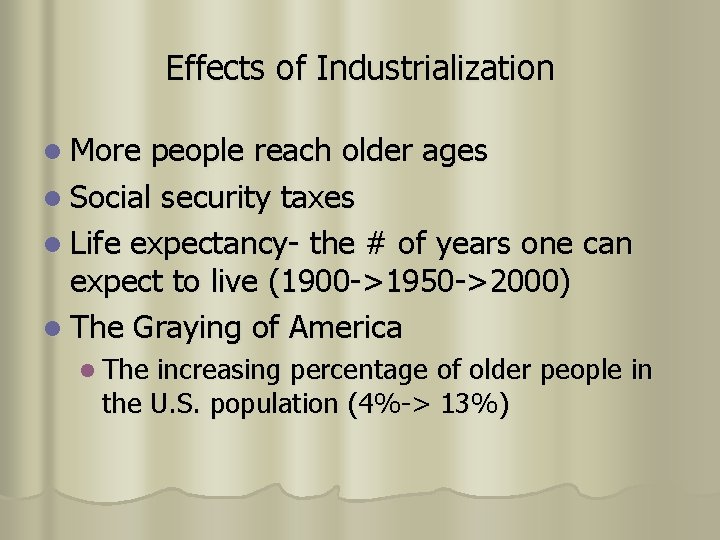 Effects of Industrialization

- More people reach older ages
- Social security taxes
- Life expectancy- the # of years one can expect to live (1900->1950->2000)
- The Graying of America
  - The increasing percentage of older people in the U.S. population (4%-> 13%)